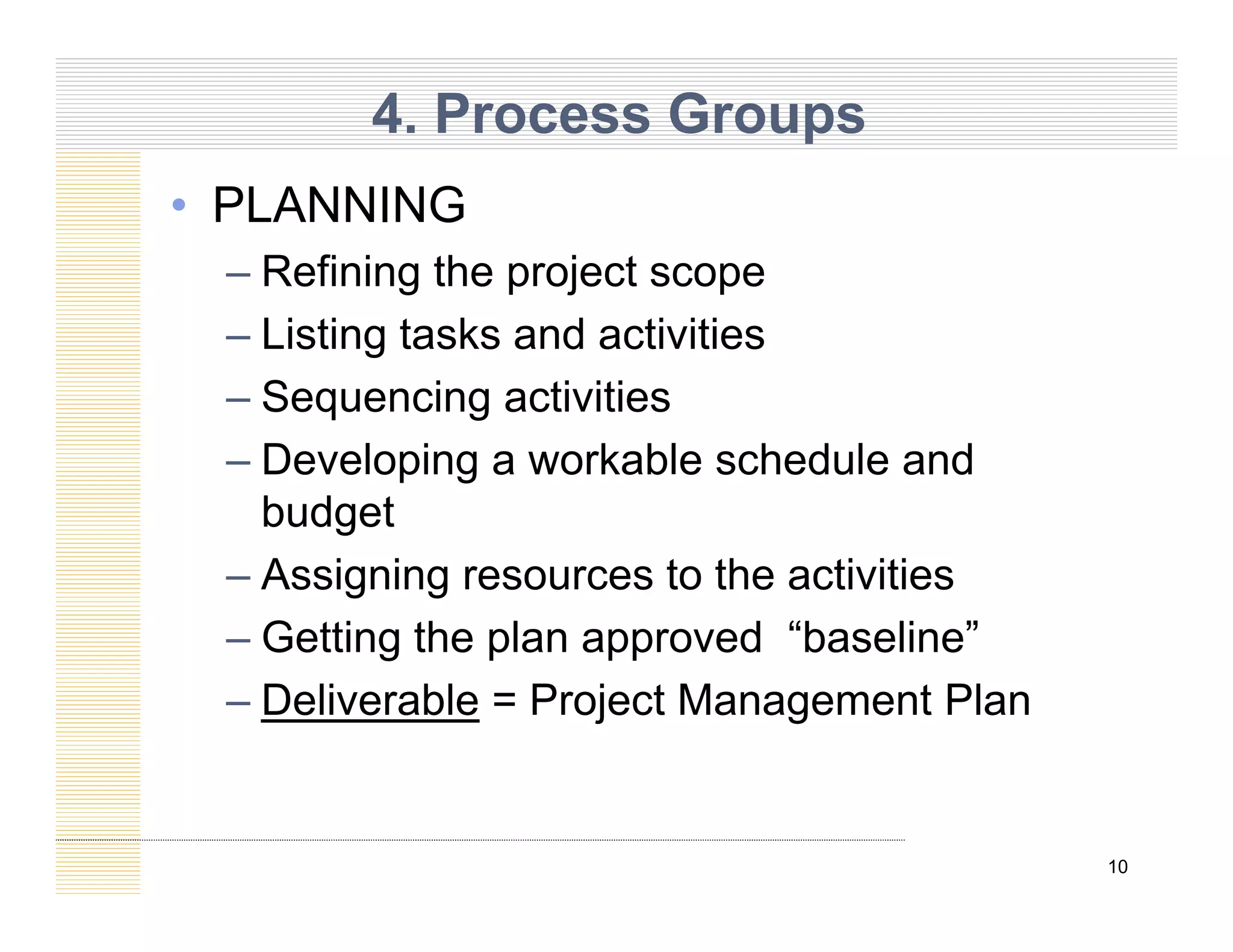 4. Process Groups

• PLANNING
– Refining the project scope
– Listing tasks and activities
– Sequencing activities
– Developing a workable schedule and budget
– Assigning resources to the activities
– Getting the plan approved  “baseline”
– Deliverable = Project Management Plan

10